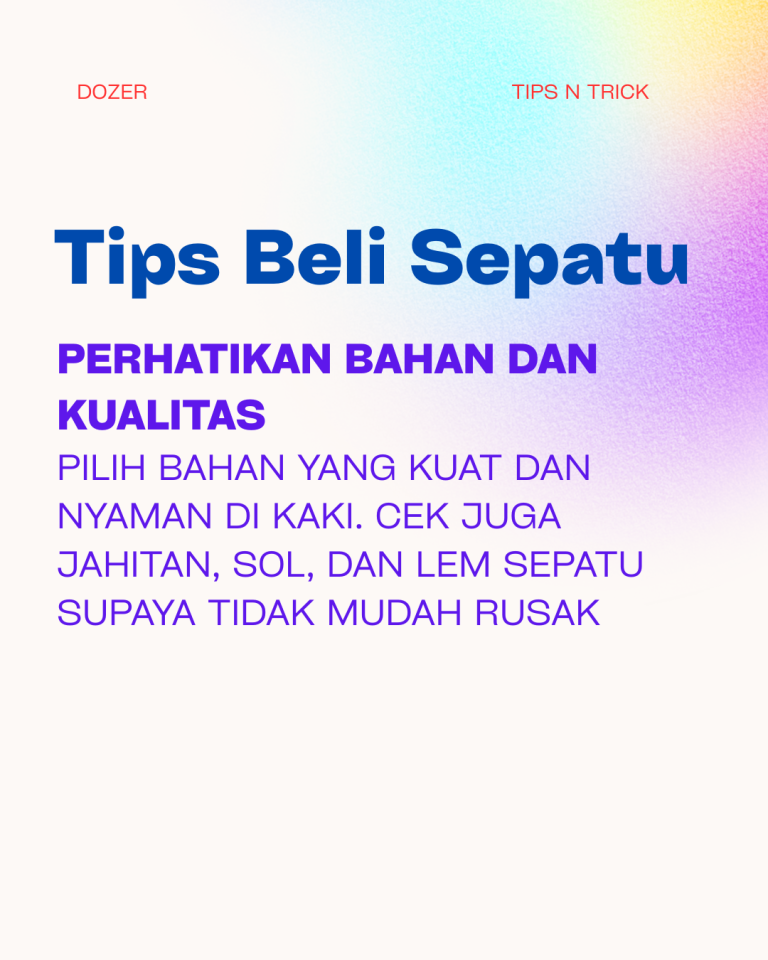 DOZER

TIPS N TRICK

Tips Beli Sepatu

PERHATIKAN BAHAN DAN KUALITAS

PILIH BAHAN YANG KUAT DAN NYAMAN DI KAKI. CEK JUGA JAHITAN, SOL, DAN LEM SEPATU SUPAYA TIDAK MUDAH RUSAK